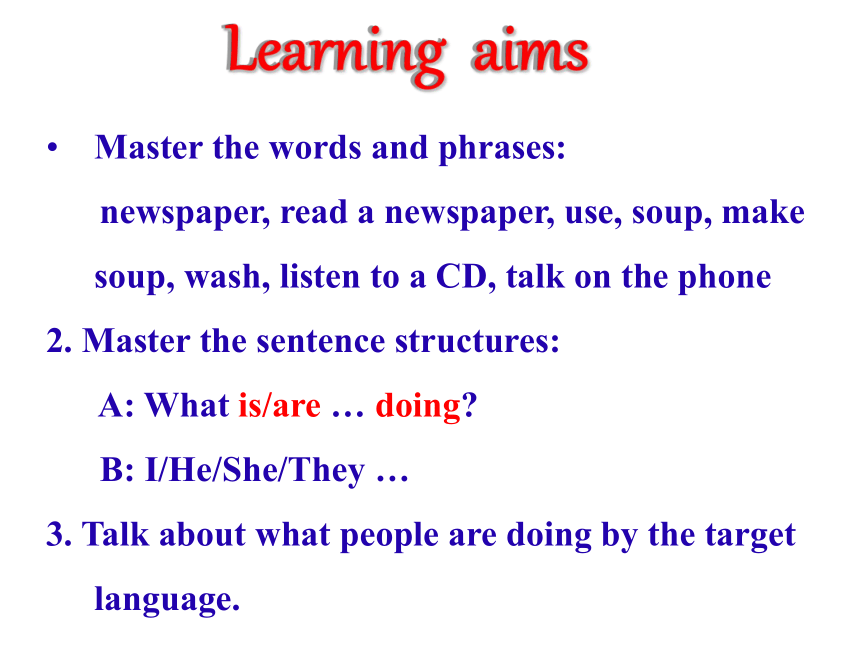 Learning aims

• Master the words and phrases:

newspaper, read a newspaper, use, soup, make soup, wash, listen to a CD, talk on the phone

2. Master the sentence structures:

A: What is/are … doing?

B: I/He/She/They …

3. Talk about what people are doing by the target language.